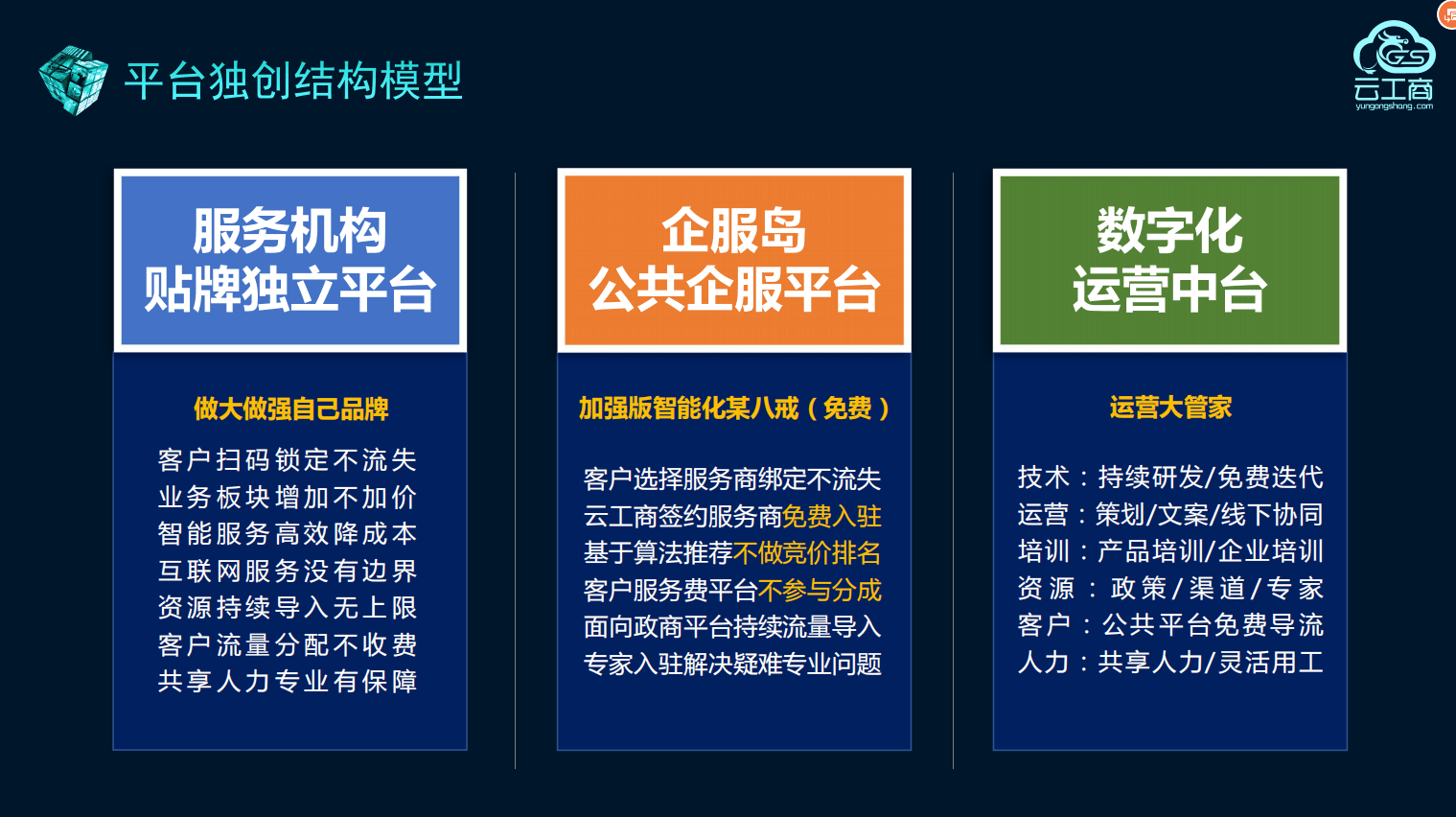 平台独创结构模型

GS
云工商
yungongshang.com

服务机构
贴牌独立平台

做大做强自己品牌

客户扫码锁定不流失
业务板块增加不加价
智能服务高效降成本
互联网服务没有边界
资源持续导入无上限
客户流量分配不收费
共享人力专业有保障

企服岛
公共企服平台

加强版智能化某八戒（免费）

客户选择服务商绑定不流失
云工商签约服务商免费入驻
基于算法推荐不做竞价排名
客户服务费平台不参与分成
面向政商平台持续流量导入
专家入驻解决疑难专业问题

数字化
运营中台

运营大管家

技术：持续研发/免费迭代
运营：策划/文案/线下协同
培训：产品培训/企业培训
资源：政策/渠道/专家
客户：公共平台免费导流
人力：共享人力/灵活用工